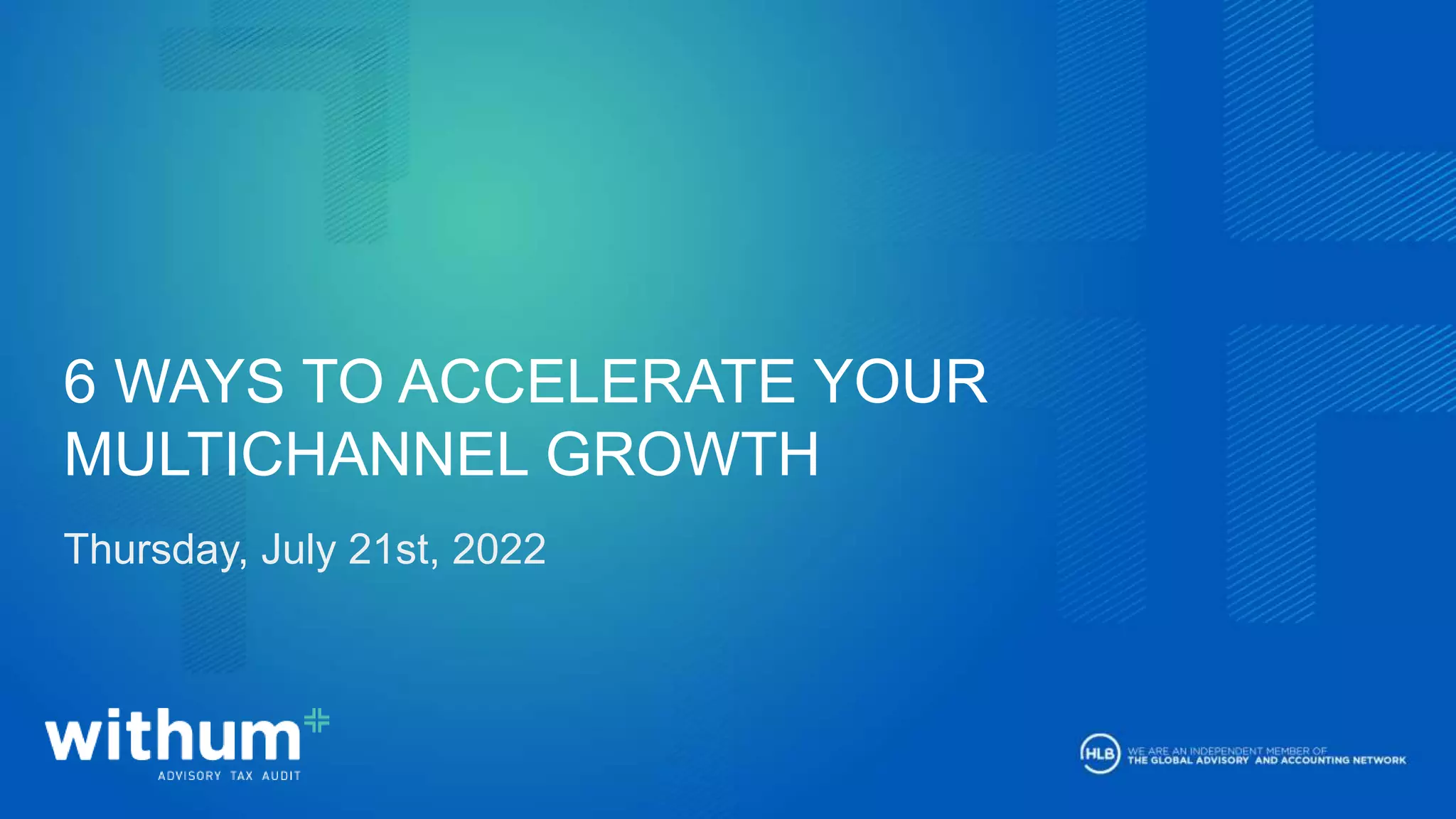 6 WAYS TO ACCELERATE YOUR MULTICHANNEL GROWTH

Thursday, July 21st, 2022

withum

ADVISORY TAX AUDIT

HLB

WE ARE AN INDEPENDENT MEMBER OF
THE GLOBAL ADVISORY AND ACCOUNTING NETWORK